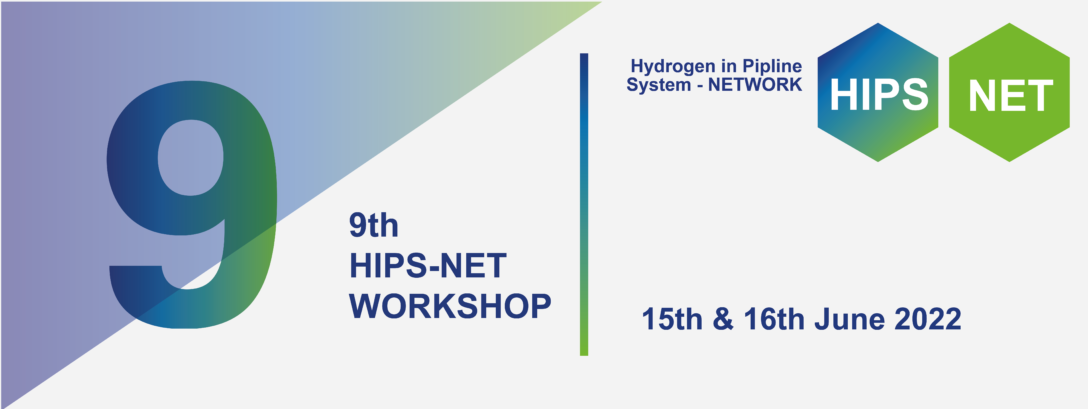 9

9th
HIPS-NET
WORKSHOP

Hydrogen in Pipline System - NETWORK

HIPS NET

15th & 16th June 2022